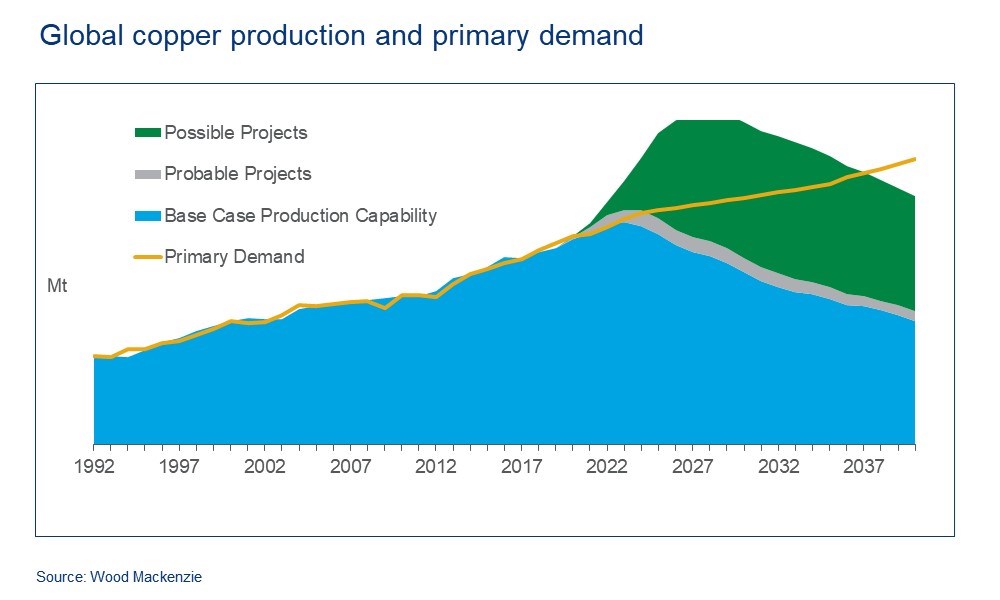 Global copper production and primary demand

Possible Projects
Probable Projects
Base Case Production Capability
Primary Demand

Mt

1992
1997
2002
2007
2012
2017
2022
2027
2032
2037

Source: Wood Mackenzie